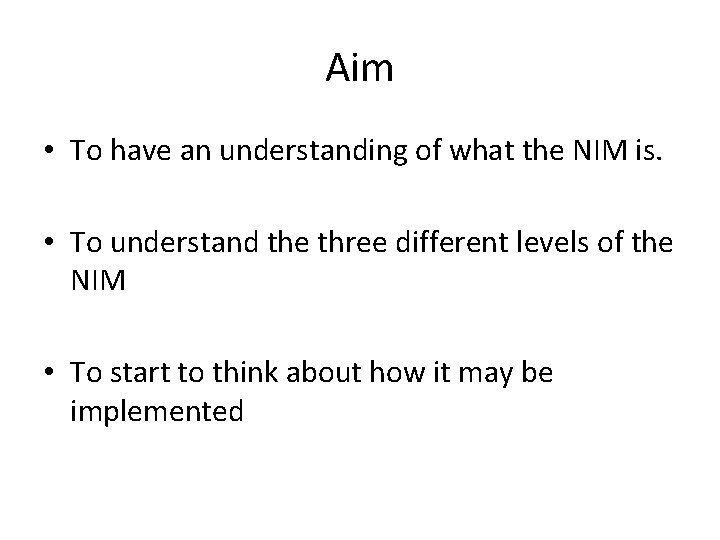 Aim

• To have an understanding of what the NIM is.

• To understand the three different levels of the NIM

• To start to think about how it may be implemented